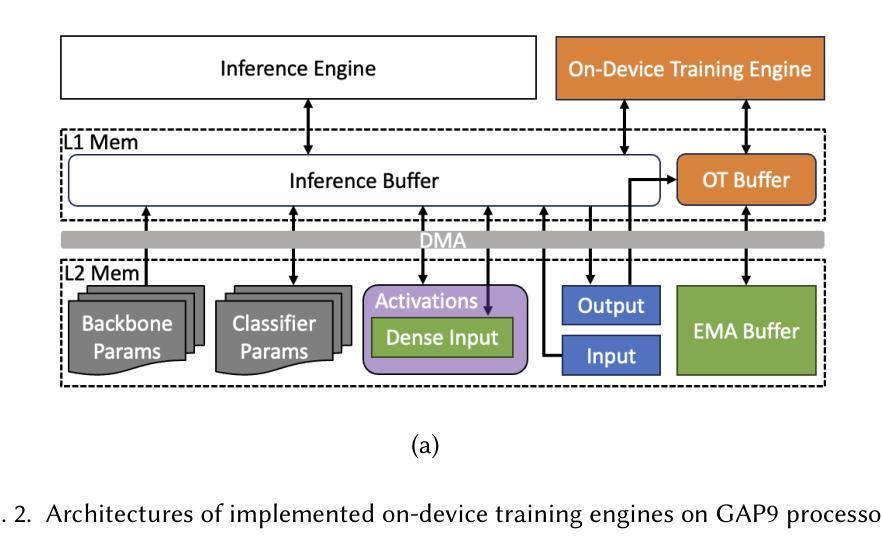 Inference Engine

On-Device Training Engine

L1 Mem

Inference Buffer

OT Buffer

DMA

L2 Mem

Backbone Params

Classifier Params

Activations

Dense Input

Output

Input

EMA Buffer

(a)

. 2. Architectures of implemented on-device training engines on GAP9 processo